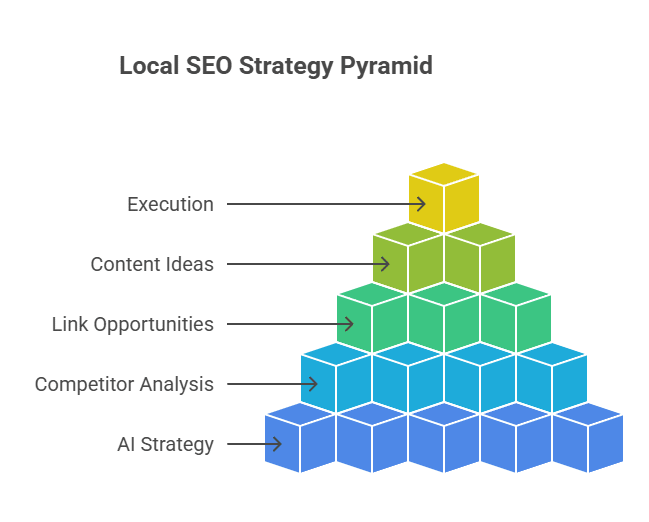 Local SEO Strategy Pyramid

Execution

Content Ideas

Link Opportunities

Competitor Analysis

AI Strategy